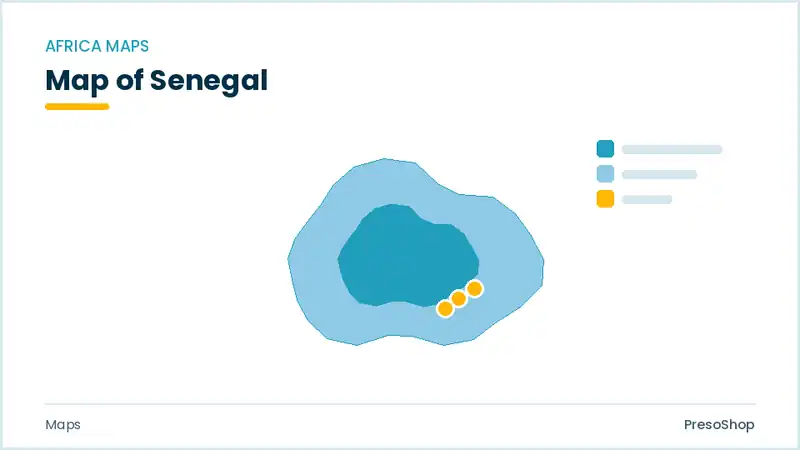 AFRICA MAPS

Map of Senegal

Maps

PresoShop